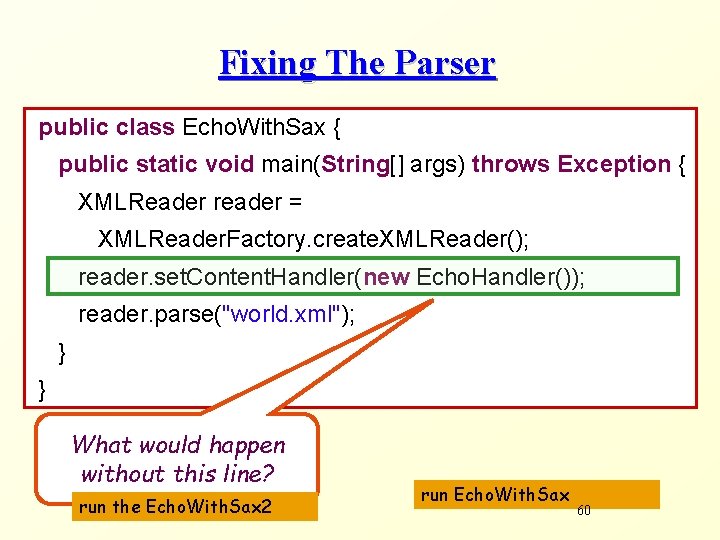 Fixing The Parser

public class EchoWithSax {
  public static void main(String[] args) throws Exception {
    XMLReader reader =
      XMLReaderFactory.createXMLReader();
    reader.setContentHandler(new EchoHandler());
    reader.parse("world.xml");
  }
}

What would happen without this line?

run the EchoWithSax2

run EchoWithSax

60